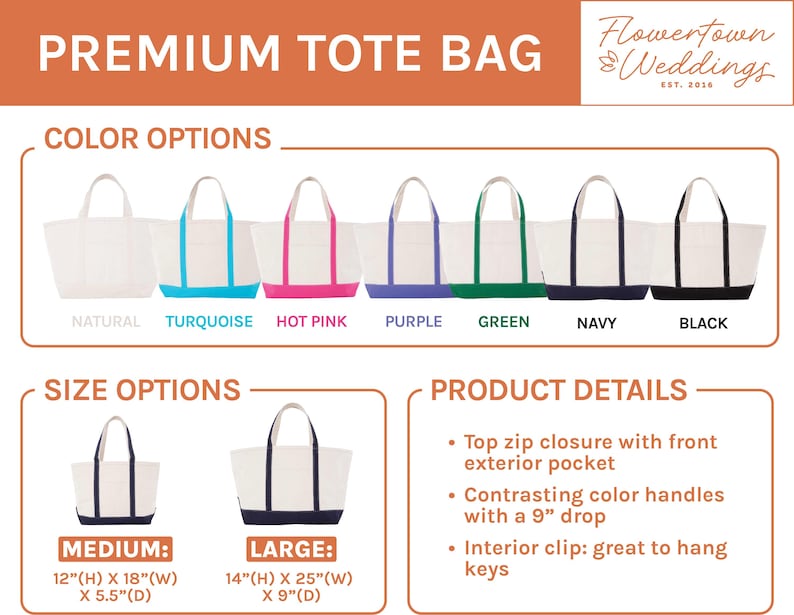 PREMIUM TOTE BAG

Flowertown Weddings
EST. 2016

COLOR OPTIONS

NATURAL TURQUOISE HOT PINK PURPLE GREEN NAVY BLACK

SIZE OPTIONS

MEDIUM:
12"(H) X 18"(W) X 5.5"(D)

LARGE:
14"(H) X 25"(W) X 9"(D)

PRODUCT DETAILS

• Top zip closure with front exterior pocket
• Contrasting color handles with a 9" drop
• Interior clip: great to hang keys